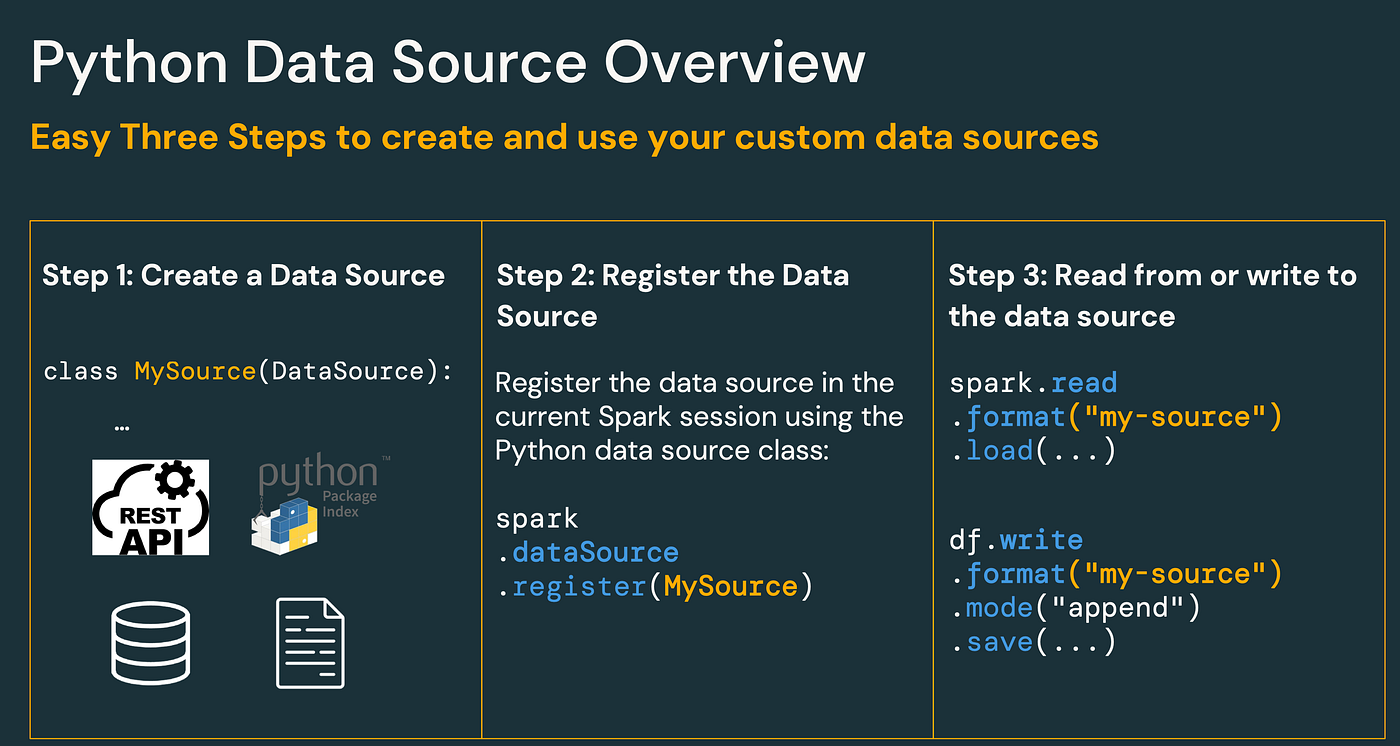 Python Data Source Overview

Easy Three Steps to create and use your custom data sources

Step 1: Create a Data Source

class MySource(DataSource):
…

REST API

python™ Package Index

Step 2: Register the Data Source

Register the data source in the current Spark session using the Python data source class:

spark
.dataSource
.register(MySource)

Step 3: Read from or write to the data source

spark.read
.format("my-source")
.load(...)

df.write
.format("my-source")
.mode("append")
.save(...)